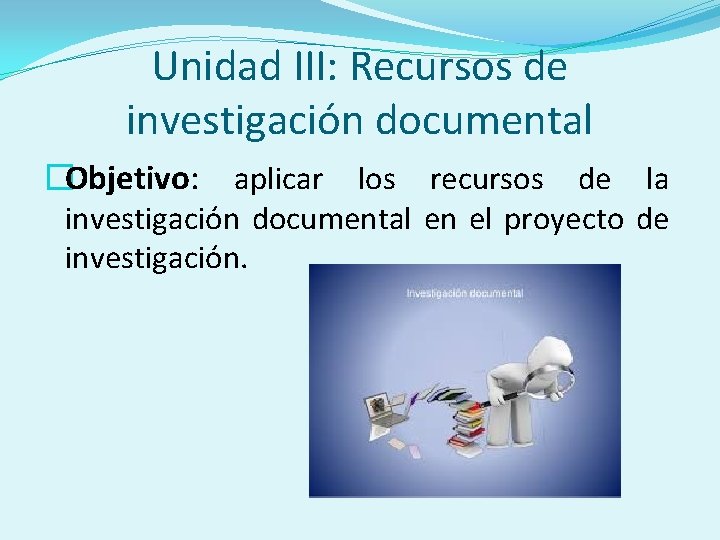 Unidad III: Recursos de investigación documental

Objetivo: aplicar los recursos de la investigación documental en el proyecto de investigación.

Investigación documental